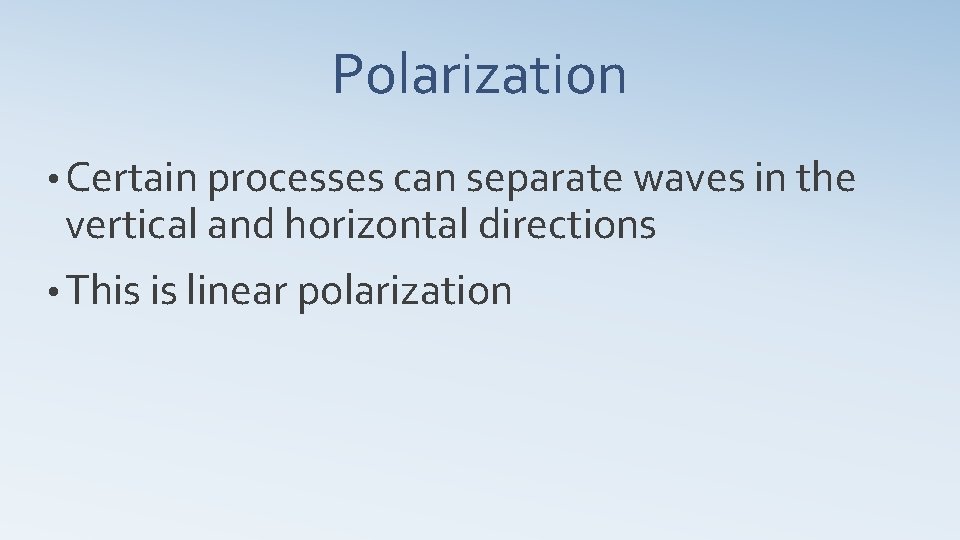 Polarization

• Certain processes can separate waves in the vertical and horizontal directions

• This is linear polarization